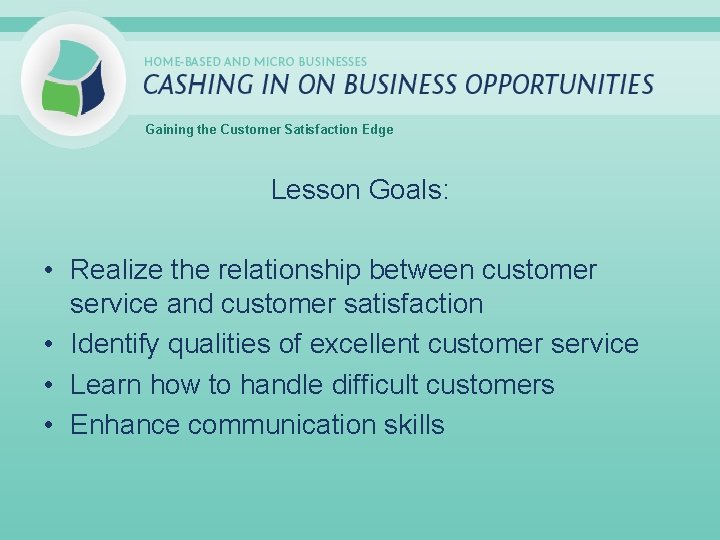 HOME-BASED AND MICRO BUSINESSES
CASHING IN ON BUSINESS OPPORTUNITIES

Gaining the Customer Satisfaction Edge

Lesson Goals:

• Realize the relationship between customer service and customer satisfaction
• Identify qualities of excellent customer service
• Learn how to handle difficult customers
• Enhance communication skills